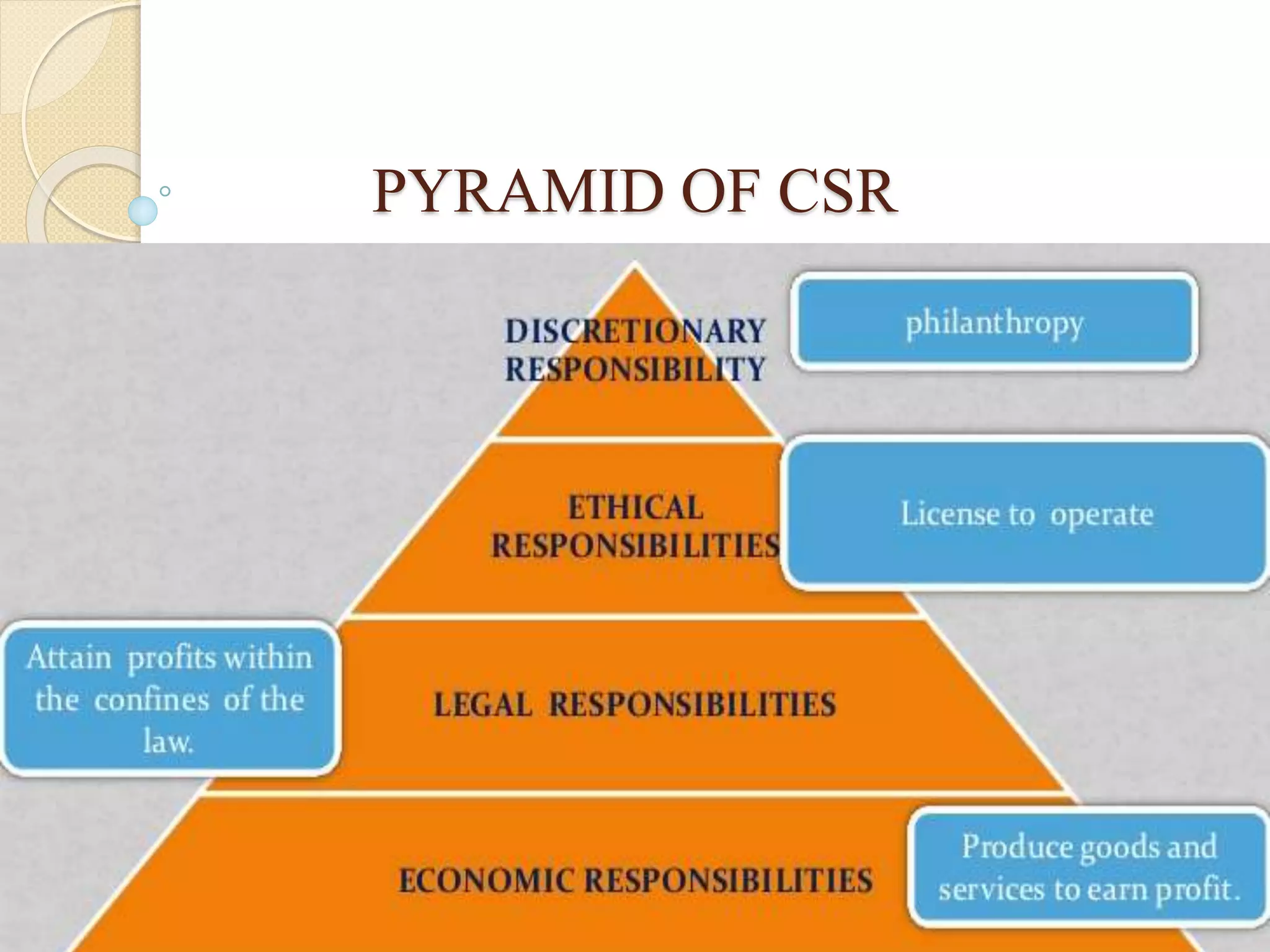 PYRAMID OF CSR

DISCRETIONARY RESPONSIBILITY

philanthropy

ETHICAL RESPONSIBILITIES

License to operate

Attain profits within the confines of the law.

LEGAL RESPONSIBILITIES

ECONOMIC RESPONSIBILITIES

Produce goods and services to earn profit.